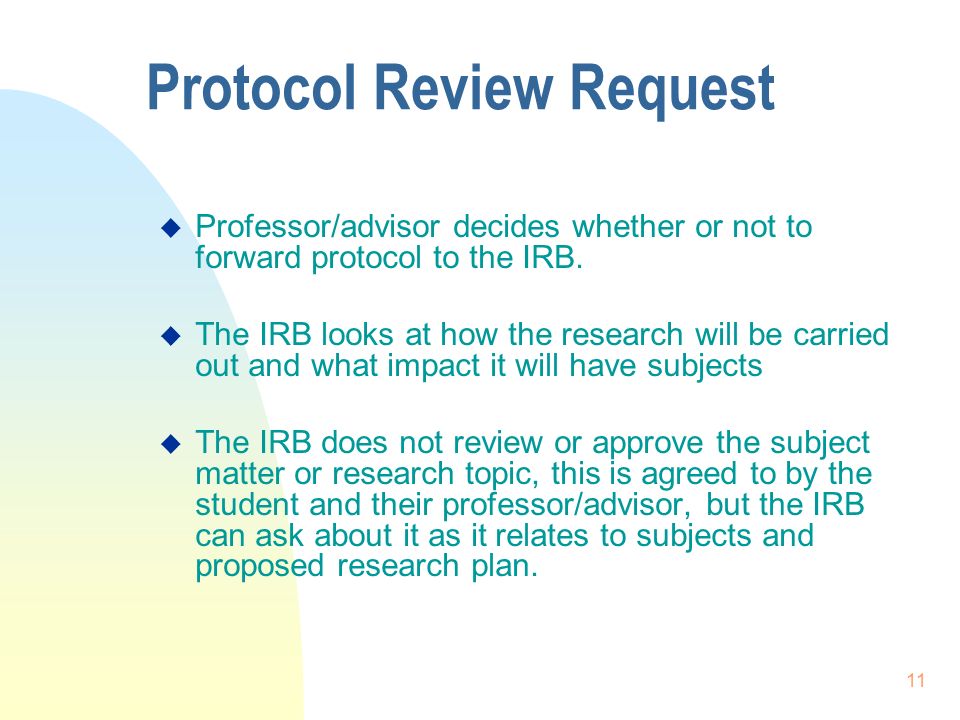 Protocol Review Request

◆ Professor/advisor decides whether or not to forward protocol to the IRB.

◆ The IRB looks at how the research will be carried out and what impact it will have subjects

◆ The IRB does not review or approve the subject matter or research topic, this is agreed to by the student and their professor/advisor, but the IRB can ask about it as it relates to subjects and proposed research plan.

11